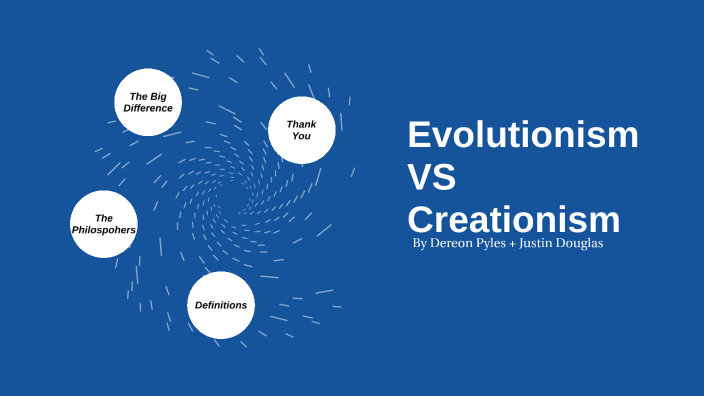 The Big Difference

Thank You

The Philospohers

Definitions

Evolutionism VS Creationism

By Dereon Pyles + Justin Douglas